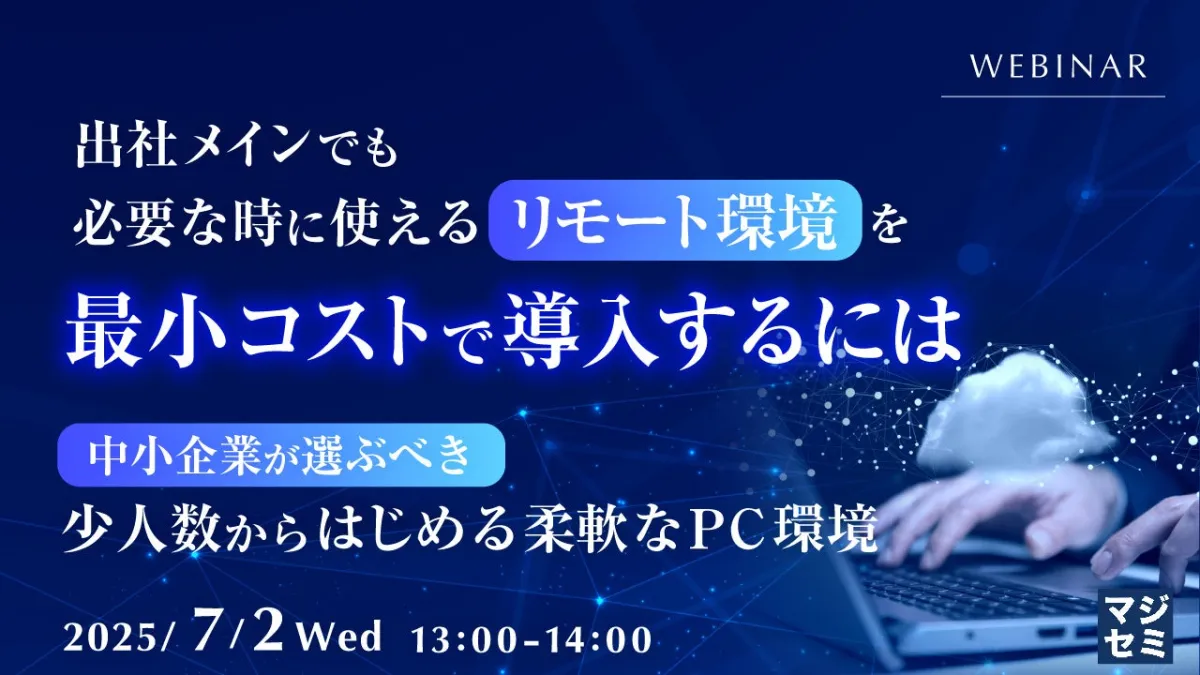 WEBINAR

出社メインでも
必要な時に使える リモート環境 を
最小コストで導入するには

中小企業が選ぶべき
少人数からはじめる柔軟なPC環境

2025/ 7/2 Wed 13:00-14:00

マジセミ